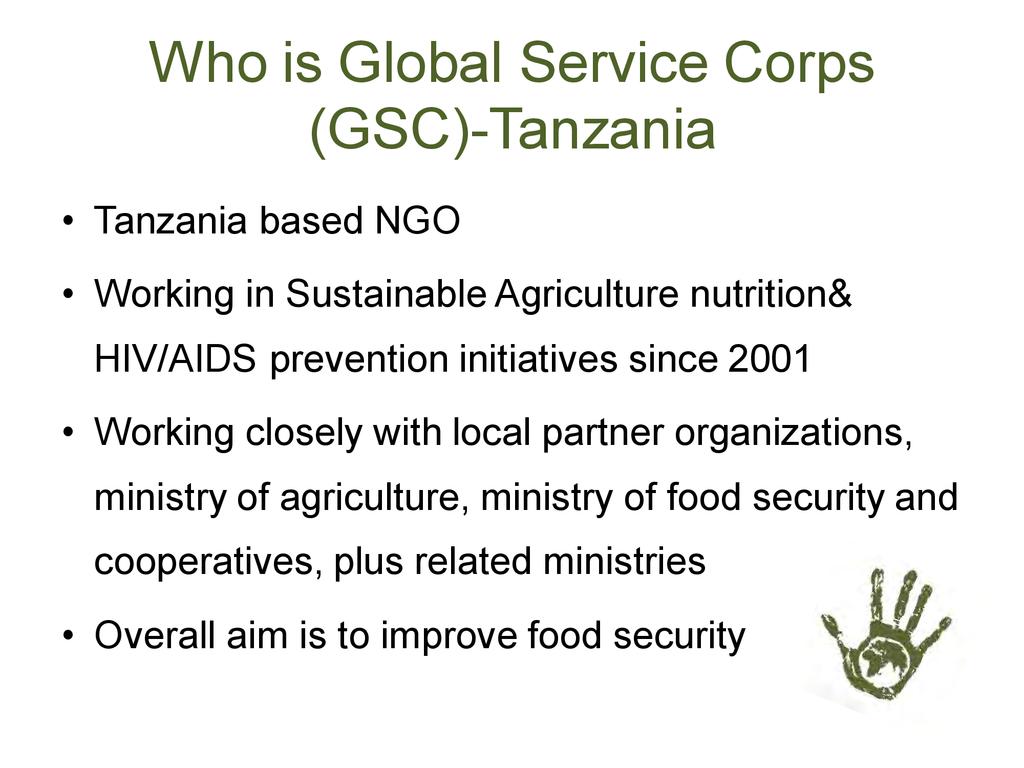 Who is Global Service Corps (GSC)-Tanzania

• Tanzania based NGO
• Working in Sustainable Agriculture nutrition& HIV/AIDS prevention initiatives since 2001
• Working closely with local partner organizations, ministry of agriculture, ministry of food security and cooperatives, plus related ministries
• Overall aim is to improve food security